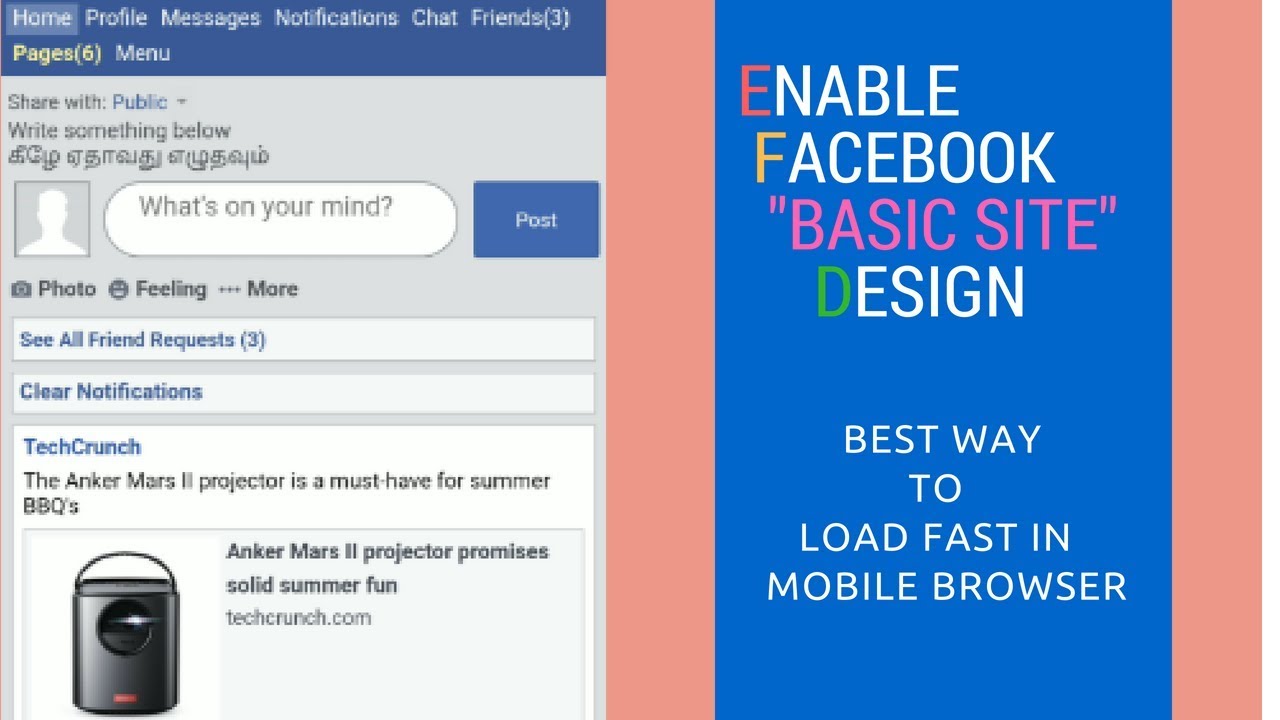 Home Profile Messages Notifications Chat Friends(3)
Pages(6) Menu

Share with: Public
Write something below
கீழே ஏதாவது எழுதவும்

What's on your mind?

Post

Photo Feeling ··· More

See All Friend Requests (3)

Clear Notifications

TechCrunch

The Anker Mars II projector is a must-have for summer BBQ's

Anker Mars II projector promises solid summer fun
techcrunch.com

ENABLE
FACEBOOK
"BASIC SITE"
DESIGN

BEST WAY
TO
LOAD FAST IN
MOBILE BROWSER